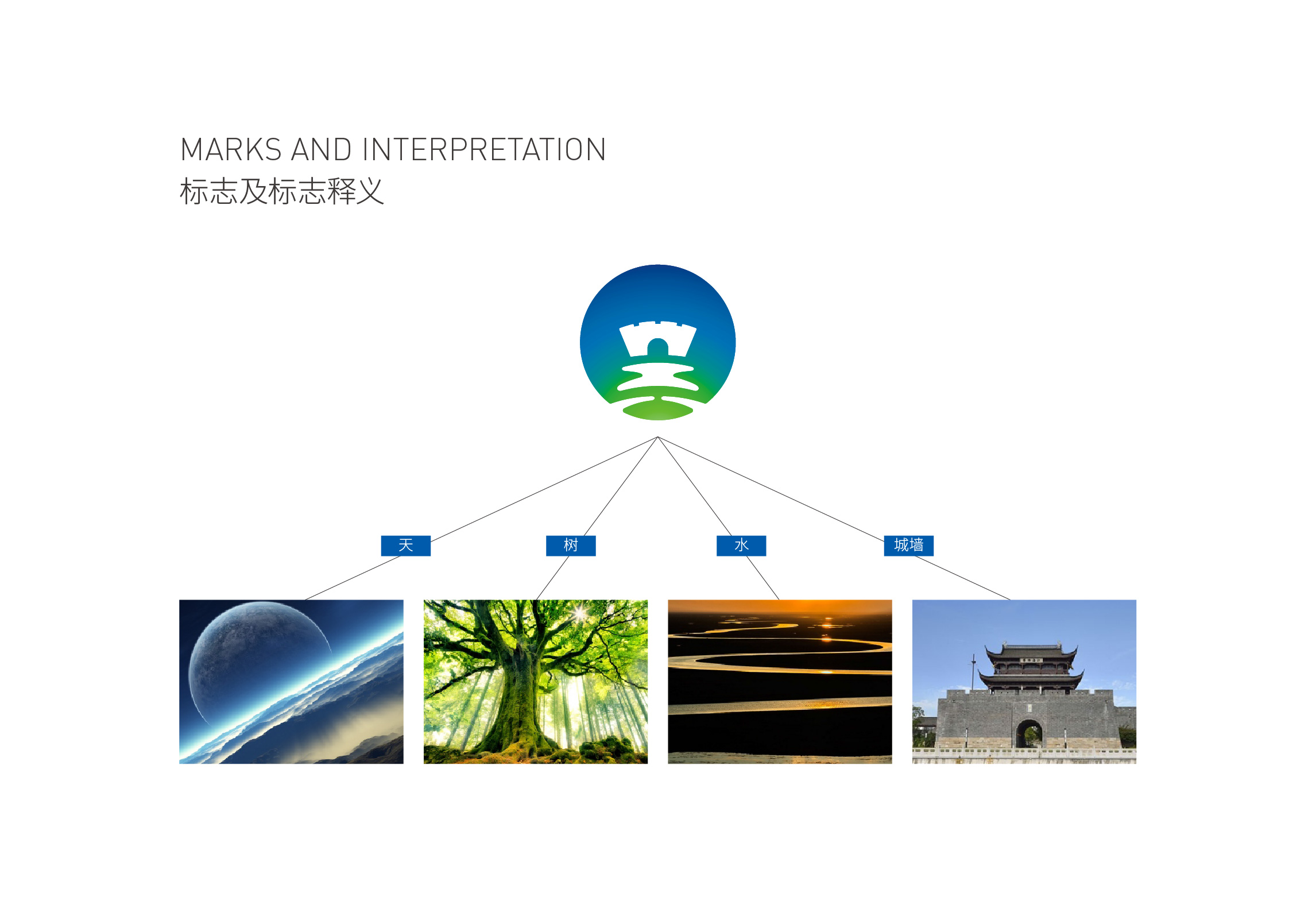 MARKS AND INTERPRETATION
标志及标志释义

天

树

水

城墙